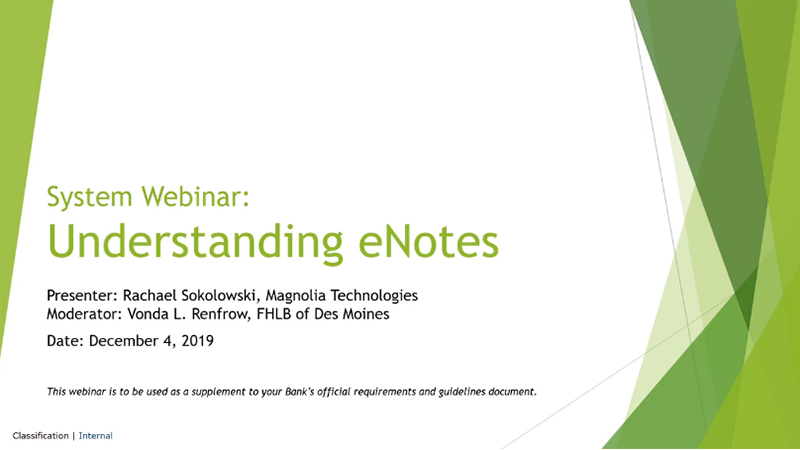 System Webinar:
Understanding eNotes

Presenter: Rachael Sokolowski, Magnolia Technologies
Moderator: Vonda L. Renfrow, FHLB of Des Moines

Date: December 4, 2019

This webinar is to be used as a supplement to your Bank's official requirements and guidelines document.

Classification | Internal